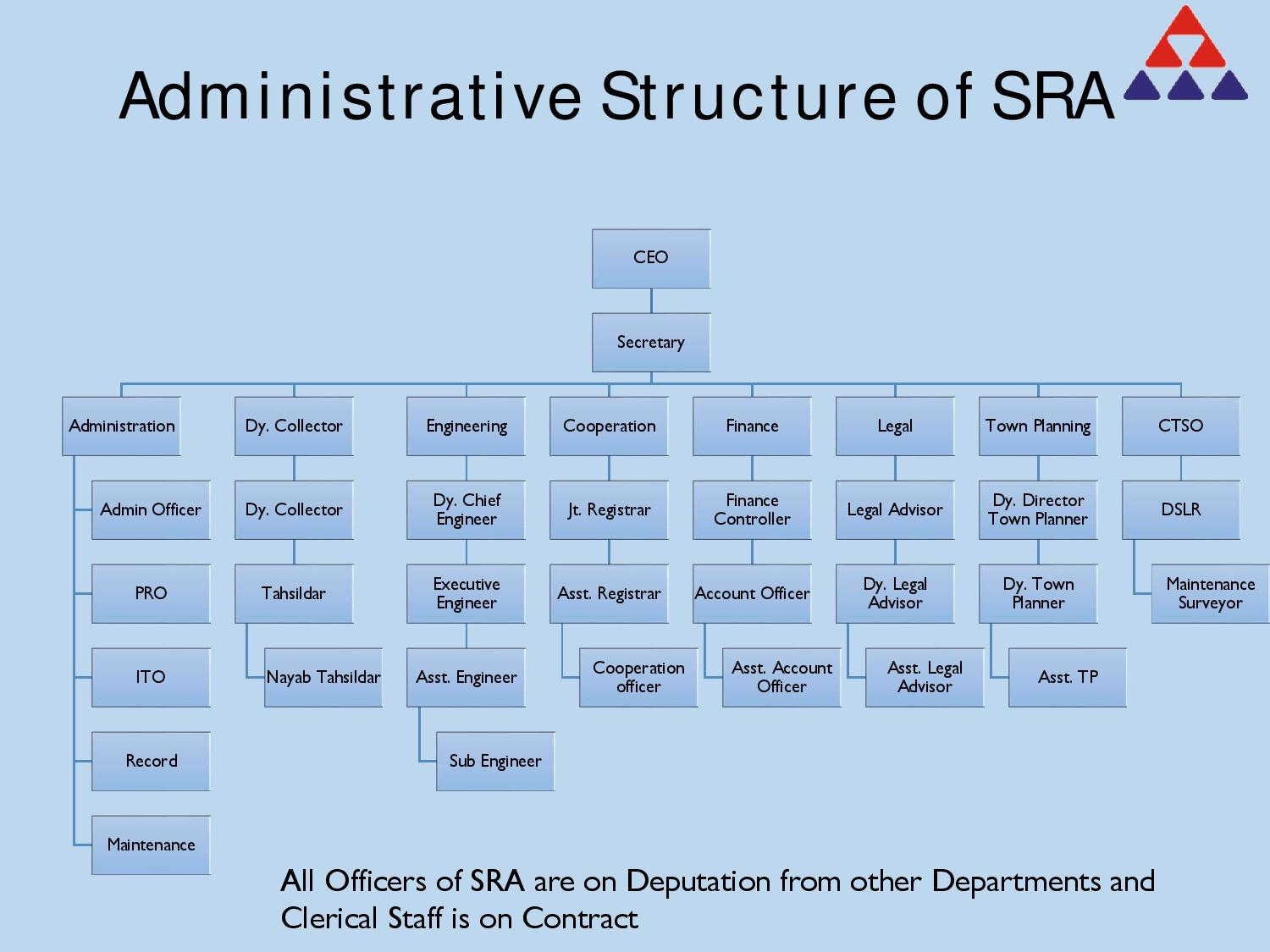 Administrative Structure of SRA

CEO

Secretary

Administration

Admin Officer

PRO

ITO

Record

Maintenance

Dy. Collector

Dy. Collector

Tahsildar

Nayab Tahsildar

Engineering

Dy. Chief Engineer

Executive Engineer

Asst. Engineer

Sub Engineer

Cooperation

Jt. Registrar

Asst. Registrar

Cooperation officer

Finance

Finance Controller

Account Officer

Asst. Account Officer

Legal

Legal Advisor

Dy. Legal Advisor

Asst. Legal Advisor

Town Planning

Dy. Director Town Planner

Dy. Town Planner

Asst. TP

CTSO

DSLR

Maintenance Surveyor

All Officers of SRA are on Deputation from other Departments and Clerical Staff is on Contract